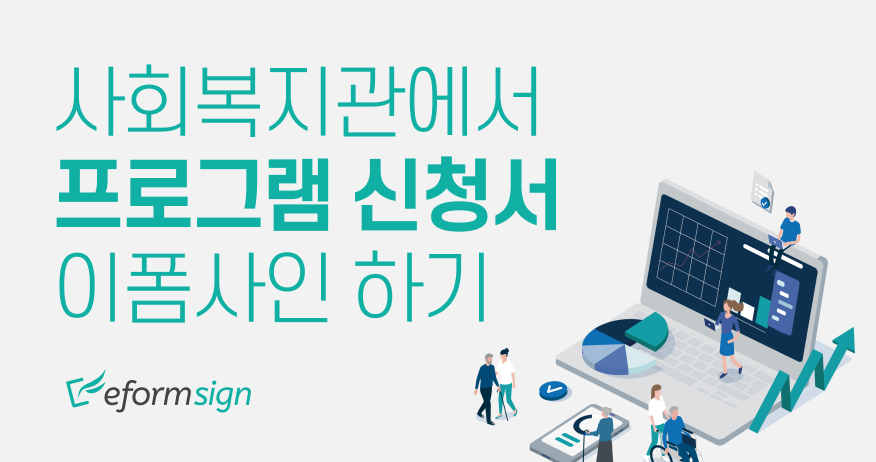 사회복지관에서
프로그램 신청서
이폼사인 하기

eformsign